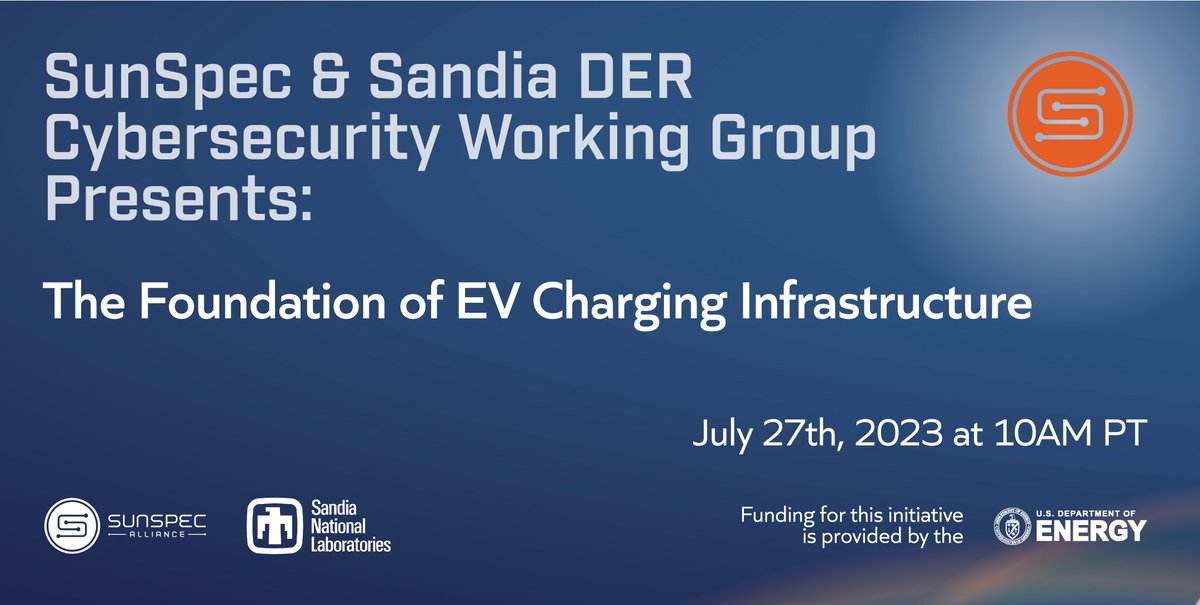 SunSpec & Sandia DER Cybersecurity Working Group Presents:

The Foundation of EV Charging Infrastructure

July 27th, 2023 at 10AM PT

SUNSPEC ALLIANCE

Sandia National Laboratories

Funding for this initiative is provided by the

U.S. DEPARTMENT OF ENERGY